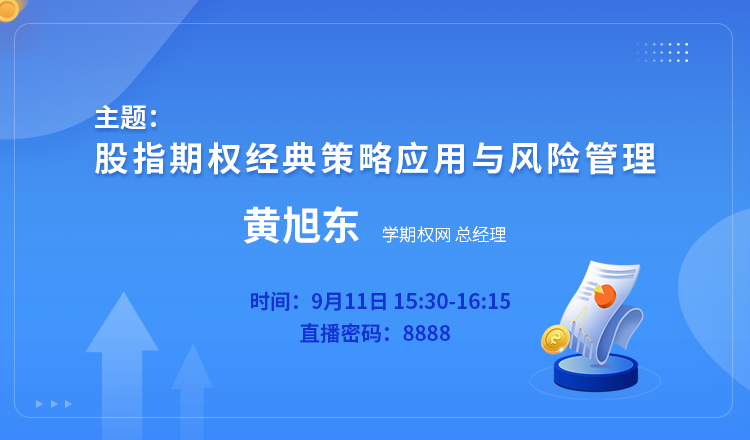 主题：
股指期权经典策略应用与风险管理

黄旭东 学期权网 总经理

时间：9月11日 15:30-16:15
直播密码：8888